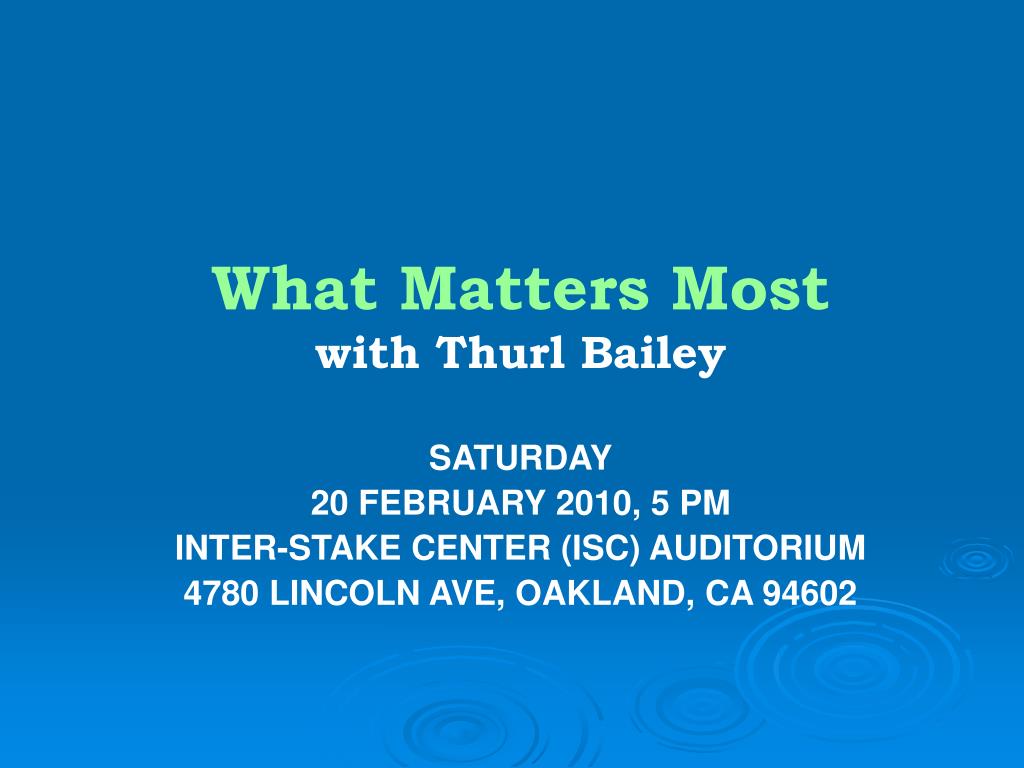 What Matters Most
with Thurl Bailey

SATURDAY
20 FEBRUARY 2010, 5 PM
INTER-STAKE CENTER (ISC) AUDITORIUM
4780 LINCOLN AVE, OAKLAND, CA 94602